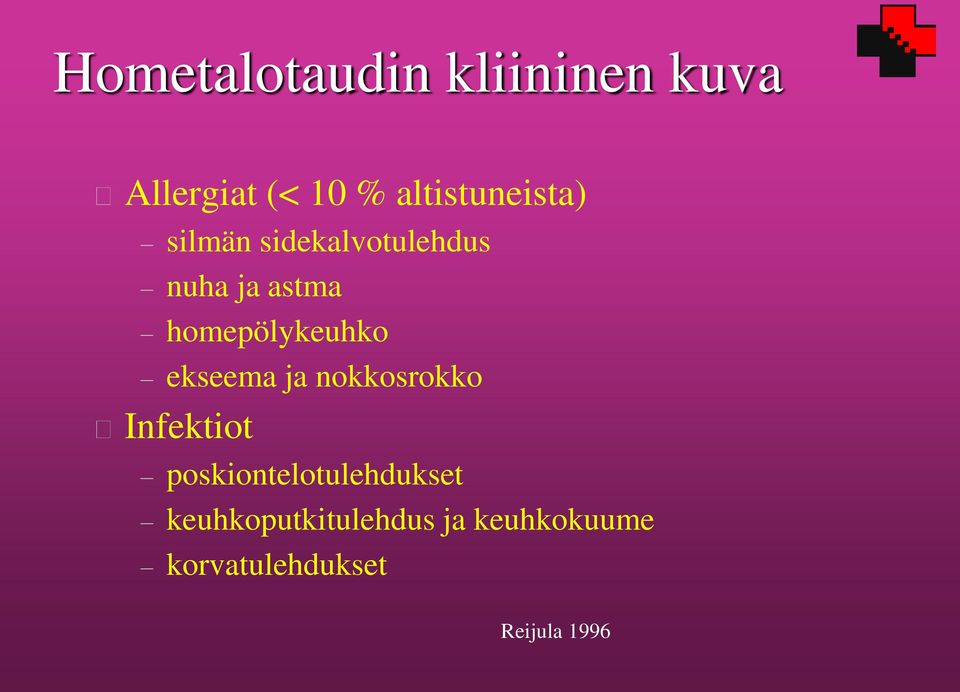 Hometalotaudin kliininen kuva

Allergiat (< 10 % altistuneista)
– silmän sidekalvotulehdus
– nuha ja astma
– homepölykeuhko
– ekseema ja nokkosrokko

Infektiot
– poskiontelotulehdukset
– keuhkoputkitulehdus ja keuhkokuume
– korvatulehdukset

Reijula 1996